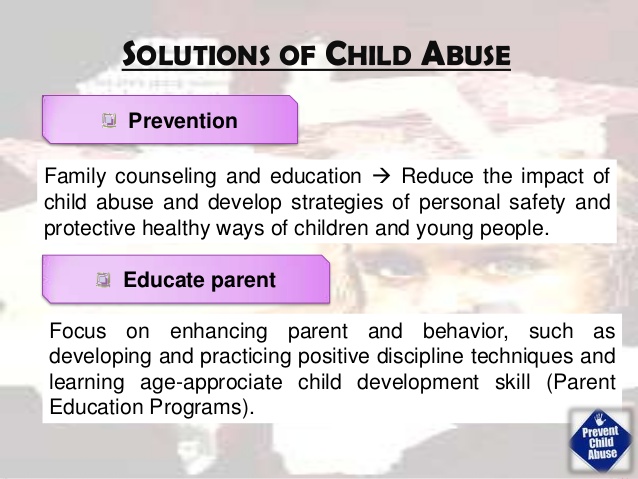 SOLUTIONS OF CHILD ABUSE

Prevention

Family counseling and education → Reduce the impact of child abuse and develop strategies of personal safety and protective healthy ways of children and young people.

Educate parent

Focus on enhancing parent and behavior, such as developing and practicing positive discipline techniques and learning age-approciate child development skill (Parent Education Programs).

Prevent Child Abuse